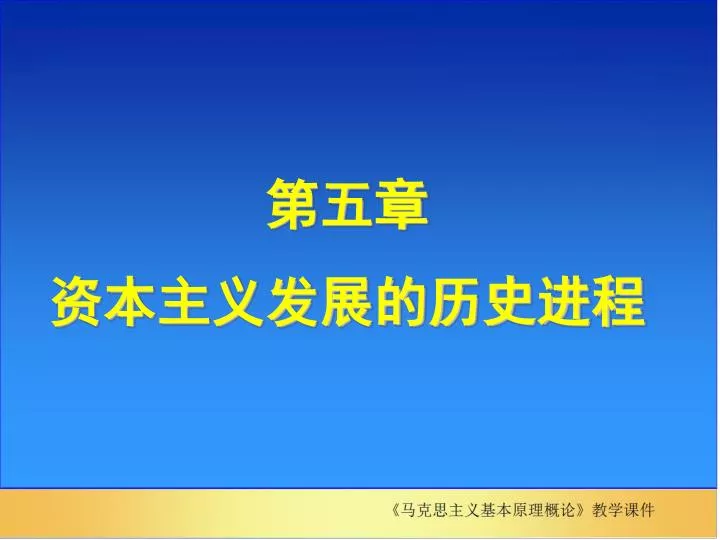 第五章

资本主义发展的历史进程

《马克思主义基本原理概论》教学课件